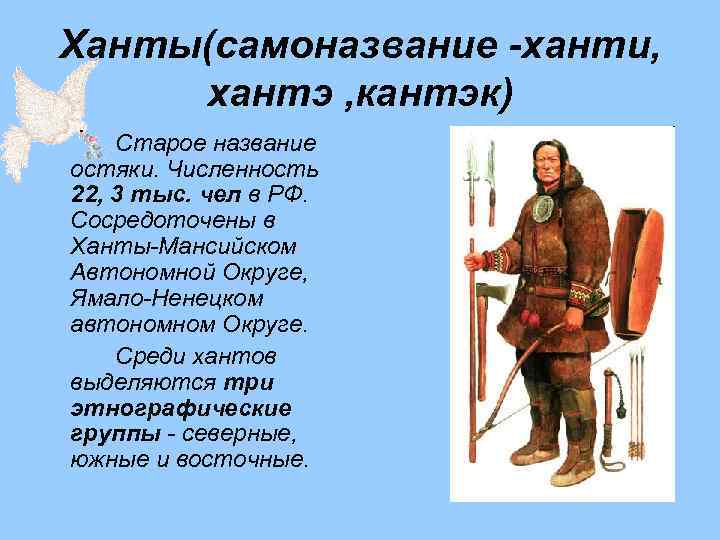 Ханты(самоназвание -ханти, хантэ ,кантэк)

Старое название остяки. Численность 22, 3 тыс. чел в РФ. Сосредоточены в Ханты-Мансийском Автономной Округе, Ямало-Ненецком автономном Округе.

Среди хантов выделяются три этнографические группы - северные, южные и восточные.